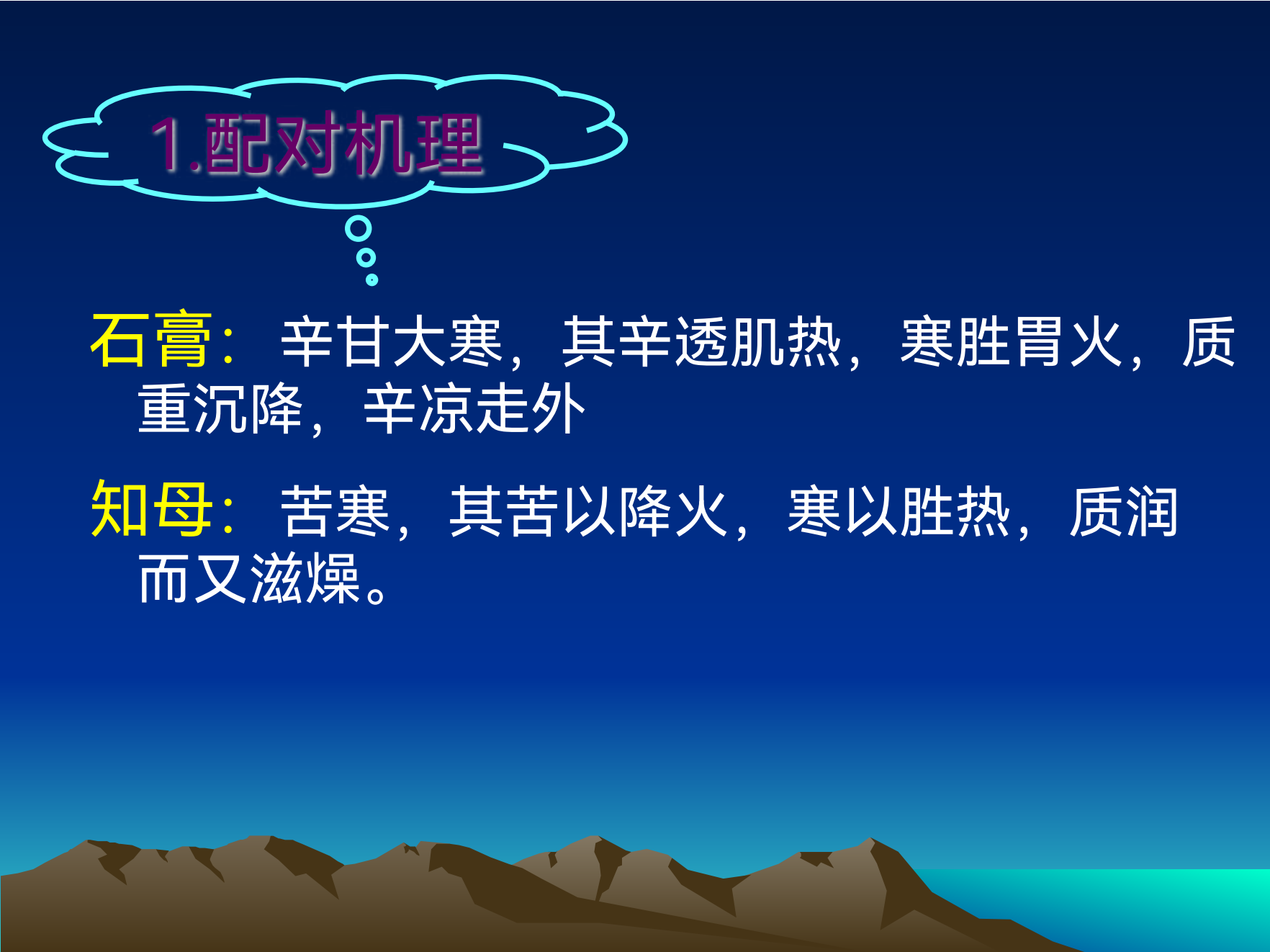 1.配对机理

石膏：辛甘大寒，其辛透肌热，寒胜胃火，质重沉降，辛凉走外

知母：苦寒，其苦以降火，寒以胜热，质润而又滋燥。